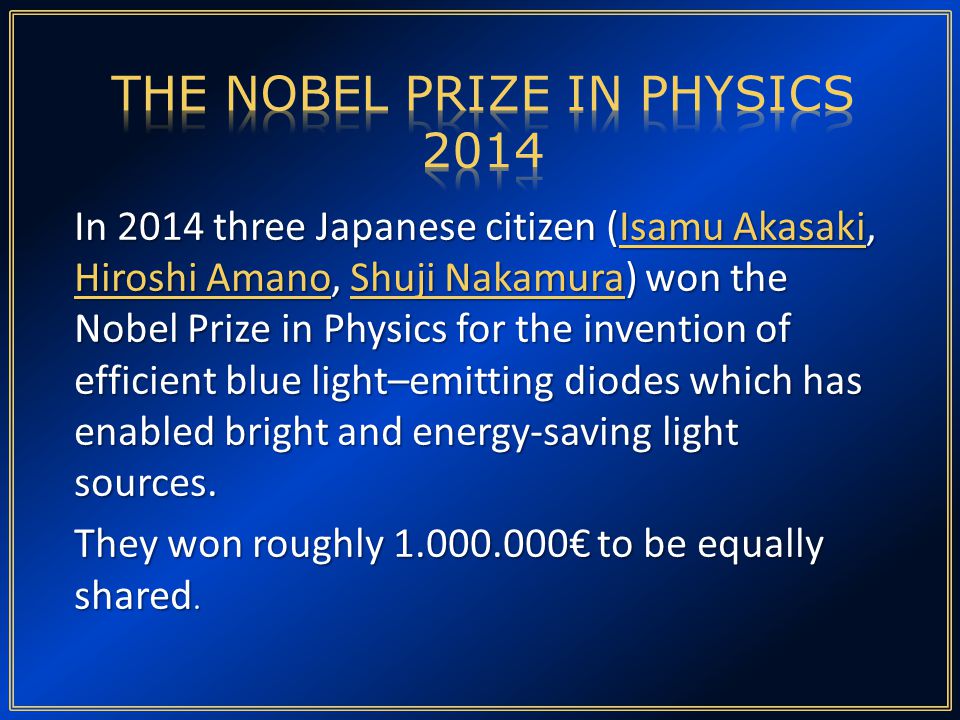 THE NOBEL PRIZE IN PHYSICS 2014

In 2014 three Japanese citizen (Isamu Akasaki, Hiroshi Amano, Shuji Nakamura) won the Nobel Prize in Physics for the invention of efficient blue light–emitting diodes which has enabled bright and energy-saving light sources.

They won roughly 1.000.000€ to be equally shared.